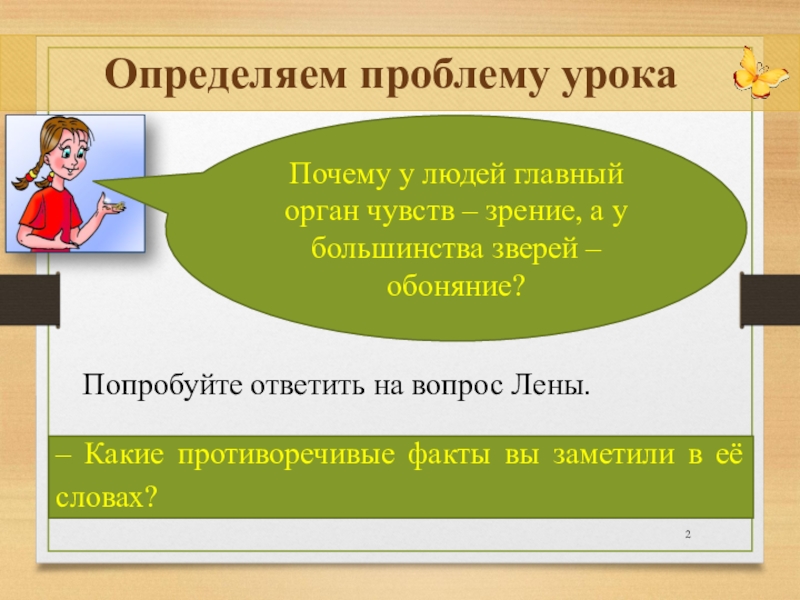 Определяем проблему урока

Почему у людей главный орган чувств – зрение, а у большинства зверей – обоняние?

Попробуйте ответить на вопрос Лены.

– Какие противоречивые факты вы заметили в её словах?

2